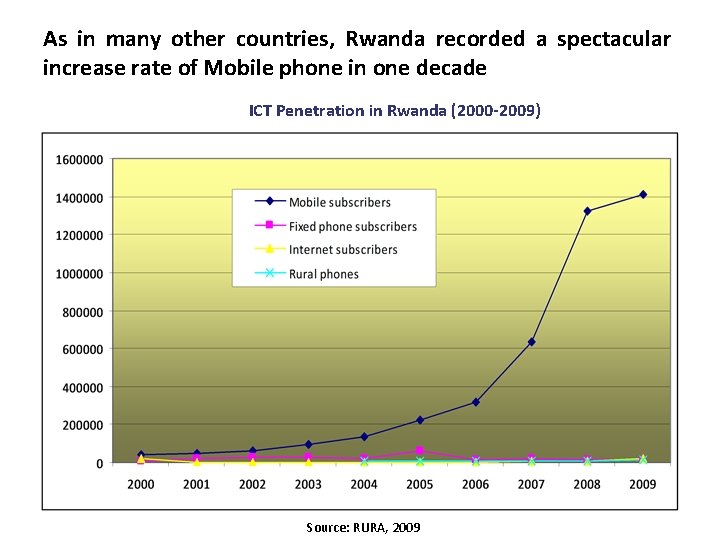 As in many other countries, Rwanda recorded a spectacular increase rate of Mobile phone in one decade

ICT Penetration in Rwanda (2000-2009)

1600000
1400000
1200000
1000000
800000
600000
400000
200000
0

Mobile subscribers
Fixed phone subscribers
Internet subscribers
Rural phones

2000 2001 2002 2003 2004 2005 2006 2007 2008 2009

Source: RURA, 2009